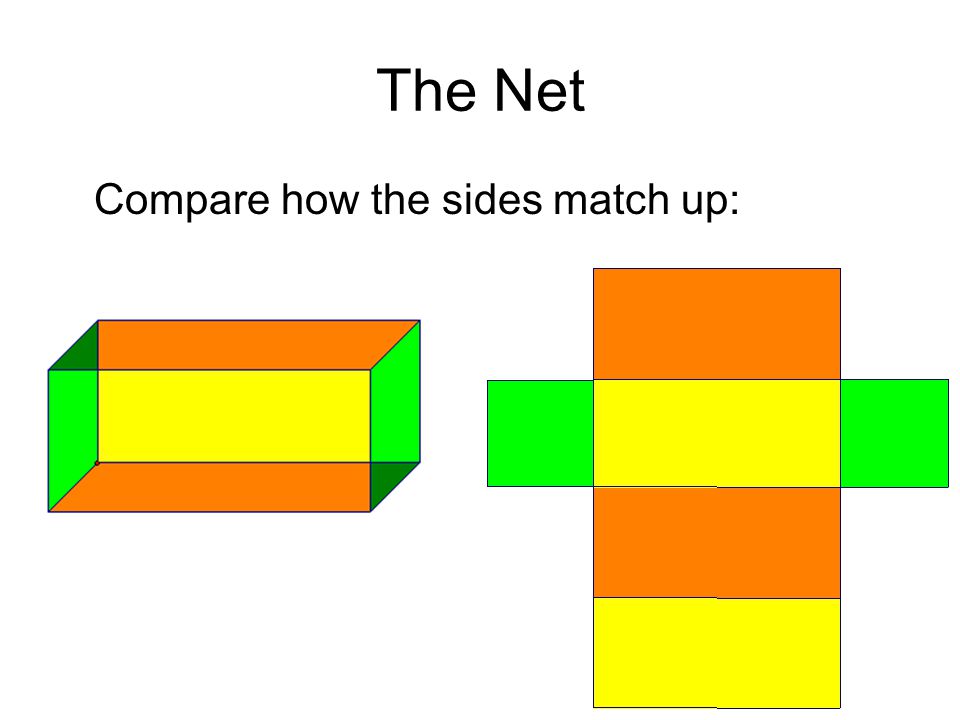 The Net

Compare how the sides match up: